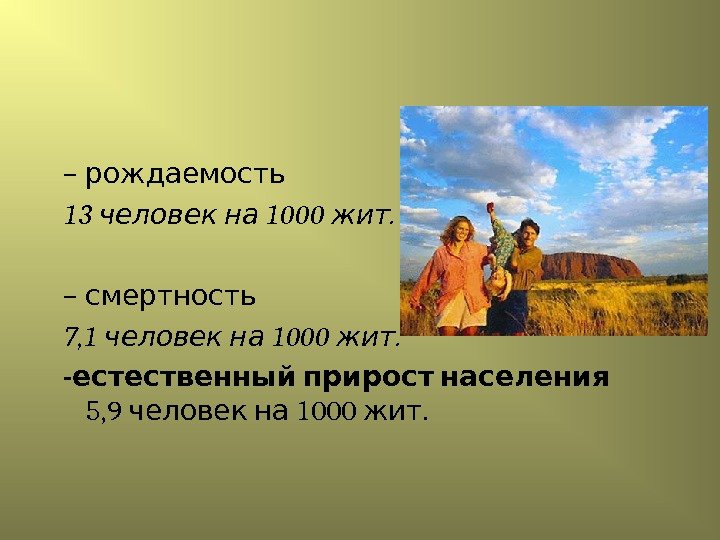 – рождаемость

13 человек на 1000 жит.

– смертность

7,1 человек на 1000 жит.

-естественный прирост населения

5,9 человек на 1000 жит.